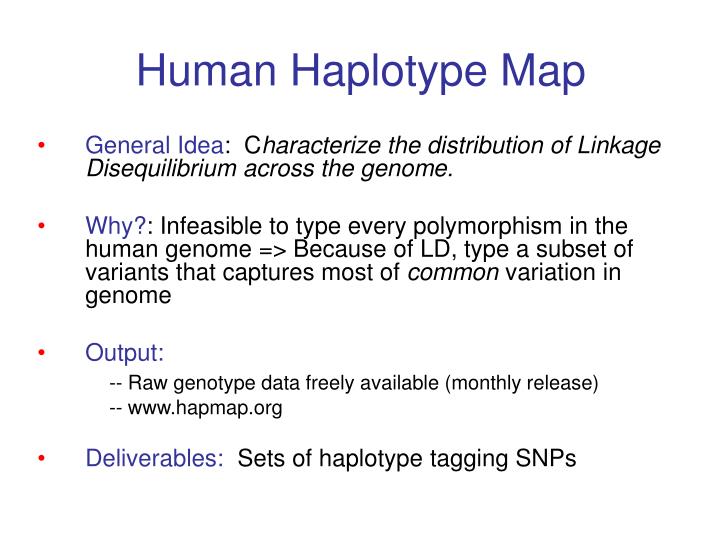 Human Haplotype Map

• General Idea: Characterize the distribution of Linkage Disequilibrium across the genome.

• Why?: Infeasible to type every polymorphism in the human genome => Because of LD, type a subset of variants that captures most of common variation in genome

• Output:
-- Raw genotype data freely available (monthly release)
-- www.hapmap.org

• Deliverables: Sets of haplotype tagging SNPs